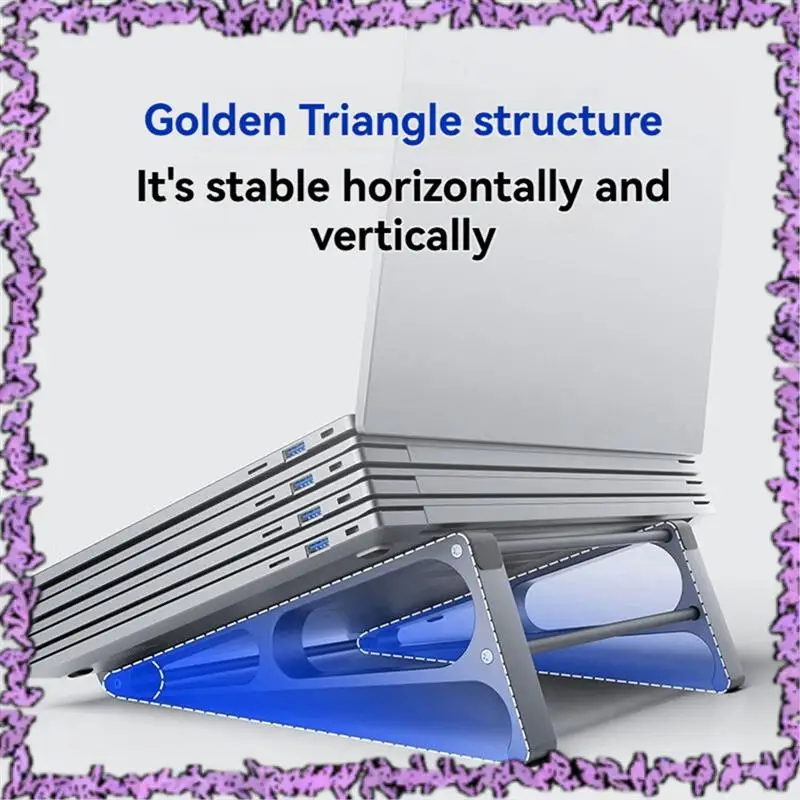 Golden Triangle structure

It's stable horizontally and vertically